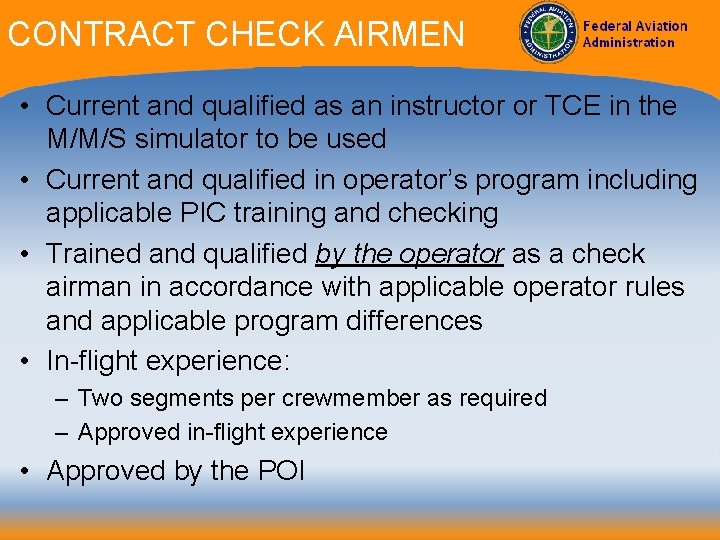 CONTRACT CHECK AIRMEN

FEDERAL AVIATION ADMINISTRATION

Federal Aviation Administration

• Current and qualified as an instructor or TCE in the M/M/S simulator to be used

• Current and qualified in operator's program including applicable PIC training and checking

• Trained and qualified by the operator as a check airman in accordance with applicable operator rules and applicable program differences

• In-flight experience:

– Two segments per crewmember as required

– Approved in-flight experience

• Approved by the POI